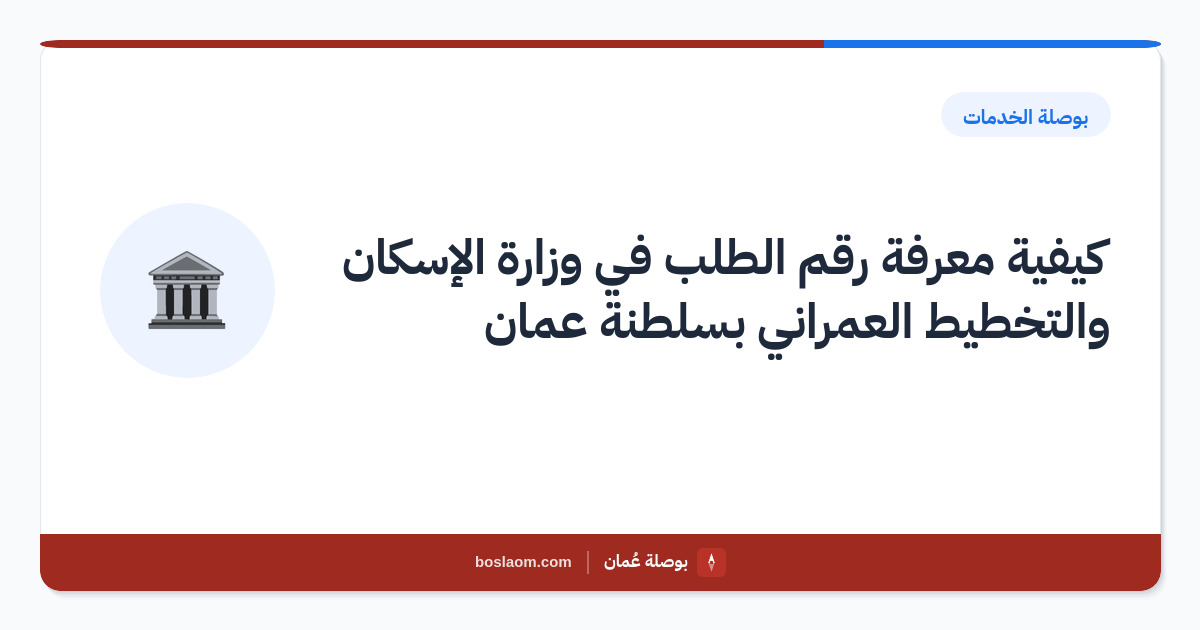 بوصلة الخدمات

كيفية معرفة رقم الطلب في وزارة الإسكان والتخطيط العمراني بسلطنة عمان

بوصلة عُمان | boslaom.com